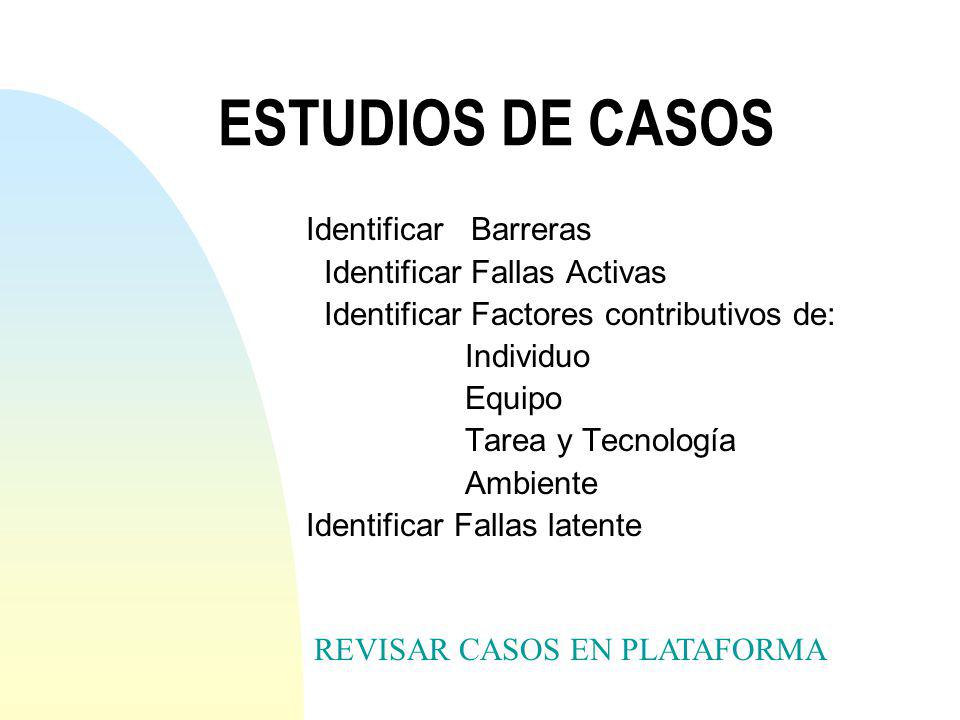 ESTUDIOS DE CASOS

Identificar Barreras
Identificar Fallas Activas
Identificar Factores contributivos de:
Individuo
Equipo
Tarea y Tecnología
Ambiente
Identificar Fallas latente

REVISAR CASOS EN PLATAFORMA